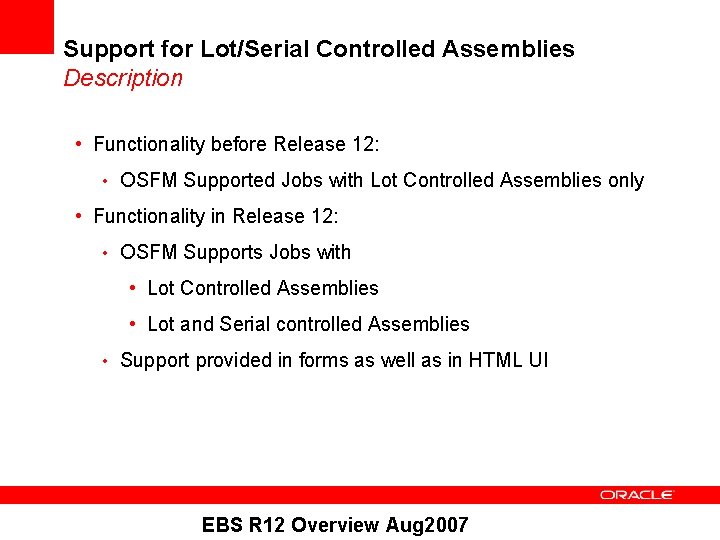 Support for Lot/Serial Controlled Assemblies
Description

• Functionality before Release 12:
  • OSFM Supported Jobs with Lot Controlled Assemblies only
• Functionality in Release 12:
  • OSFM Supports Jobs with
    • Lot Controlled Assemblies
    • Lot and Serial controlled Assemblies
  • Support provided in forms as well as in HTML UI

ORACLE

EBS R12 Overview Aug2007